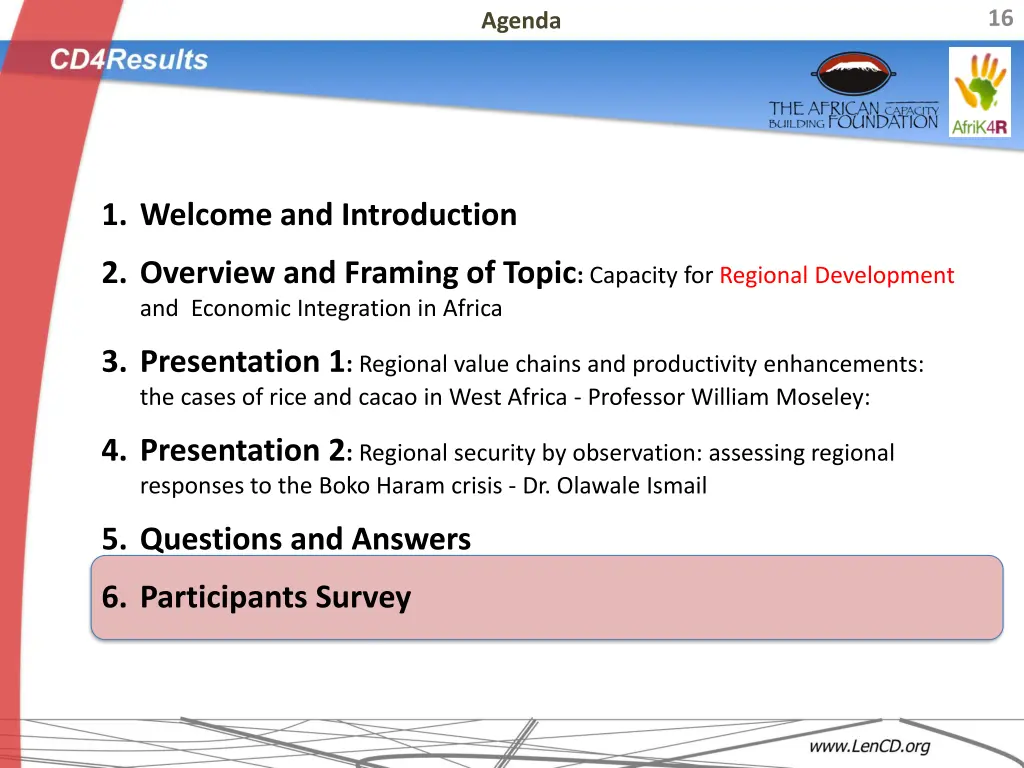 Agenda

16

CD4Results

THE AFRICAN CAPACITY BUILDING FOUNDATION

AfriK4R

1. Welcome and Introduction

2. Overview and Framing of Topic: Capacity for Regional Development and Economic Integration in Africa

3. Presentation 1: Regional value chains and productivity enhancements: the cases of rice and cacao in West Africa - Professor William Moseley:

4. Presentation 2: Regional security by observation: assessing regional responses to the Boko Haram crisis - Dr. Olawale Ismail

5. Questions and Answers

6. Participants Survey

www.LenCD.org